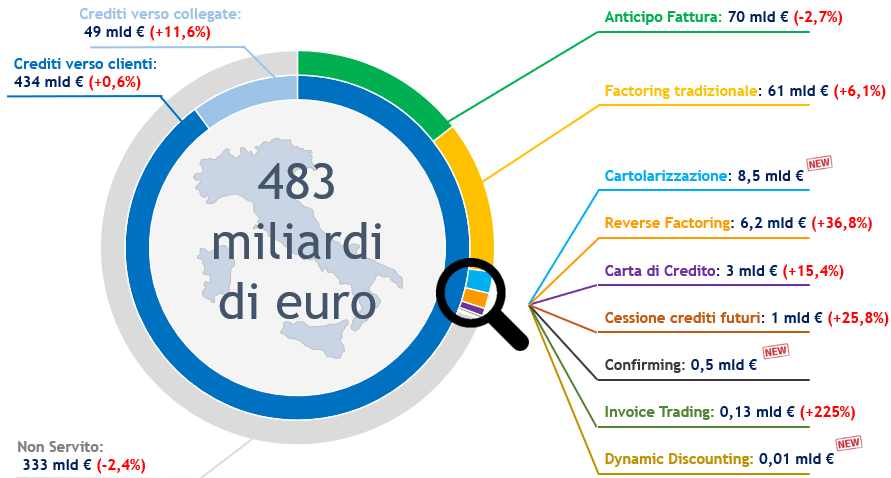 Crediti verso collegate:
49 mld € (+11,6%)

Crediti verso clienti:
434 mld € (+0,6%)

483 miliardi di euro

Non Servito:
333 mld € (-2,4%)

Anticipo Fattura: 70 mld € (-2,7%)

Factoring tradizionale: 61 mld € (+6,1%)

Cartolarizzazione: 8,5 mld € NEW

Reverse Factoring: 6,2 mld € (+36,8%)

Carta di Credito: 3 mld € (+15,4%)

Cessione crediti futuri: 1 mld € (+25,8%)

Confirming: 0,5 mld € NEW

Invoice Trading: 0,13 mld € (+225%)

Dynamic Discounting: 0,01 mld € NEW